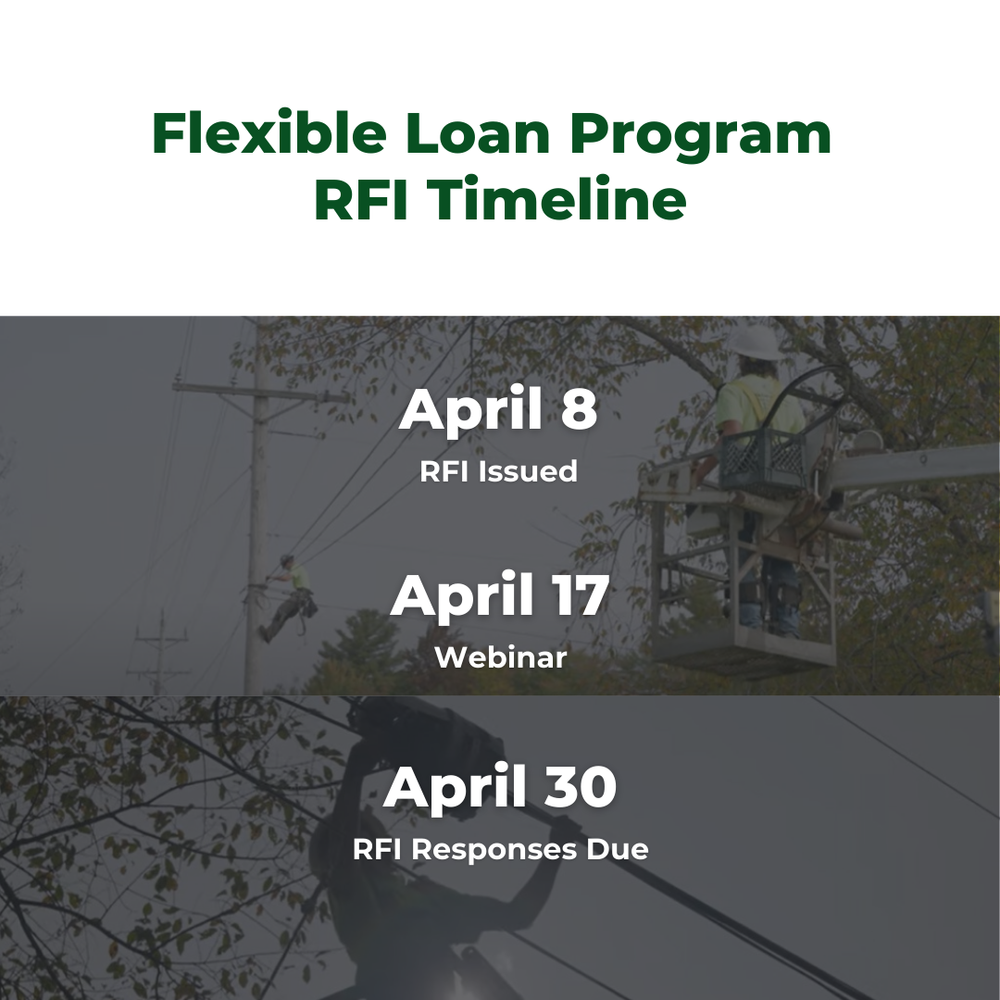 Flexible Loan Program
RFI Timeline

April 8
RFI Issued

April 17
Webinar

April 30
RFI Responses Due